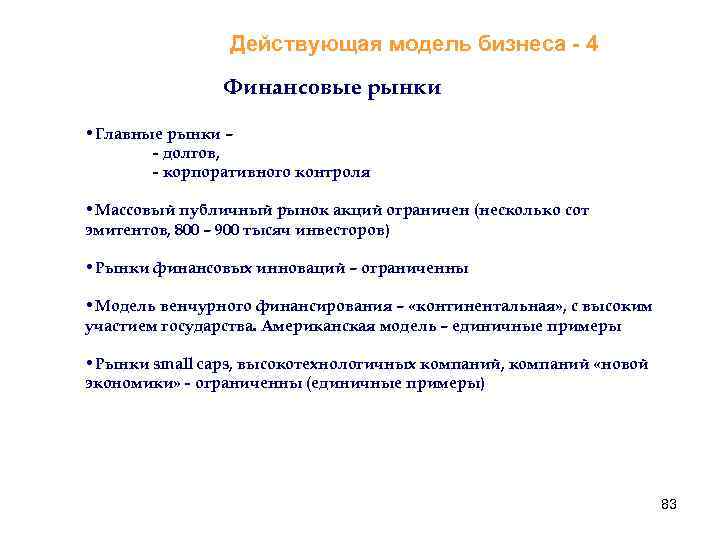 Действующая модель бизнеса - 4

Финансовые рынки

•Главные рынки –
- долгов,
- корпоративного контроля

•Массовый публичный рынок акций ограничен (несколько сот эмитентов, 800 – 900 тысяч инвесторов)

•Рынки финансовых инноваций – ограниченны

•Модель венчурного финансирования – «континентальная», с высоким участием государства. Американская модель – единичные примеры

•Рынки small caps, высокотехнологичных компаний, компаний «новой экономики» - ограниченны (единичные примеры)

83